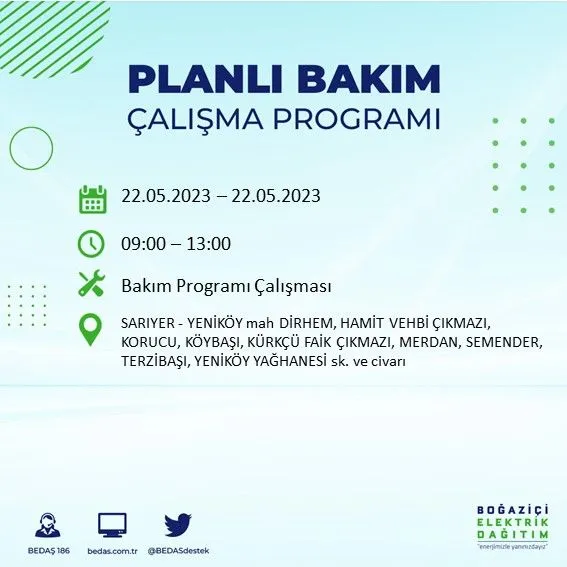 PLANLI BAKIM
ÇALIŞMA PROGRAMI

22.05.2023 – 22.05.2023

09:00 – 13:00

Bakım Programı Çalışması

SARIYER - YENİKÖY mah DİRHEM, HAMİT VEHBİ ÇIKMAZI, KORUCU, KÖYBAŞI, KÜRKÇÜ FAİK ÇIKMAZI, MERDAN, SEMENDER, TERZİBAŞI, YENİKÖY YAĞHANESİ sk. ve civarı

BEDAŞ 186
bedas.com.tr
@BEDASdestek

BOĞAZİÇİ
ELEKTRİK
DAĞITIM
"enerjimizle yanınızdayız"